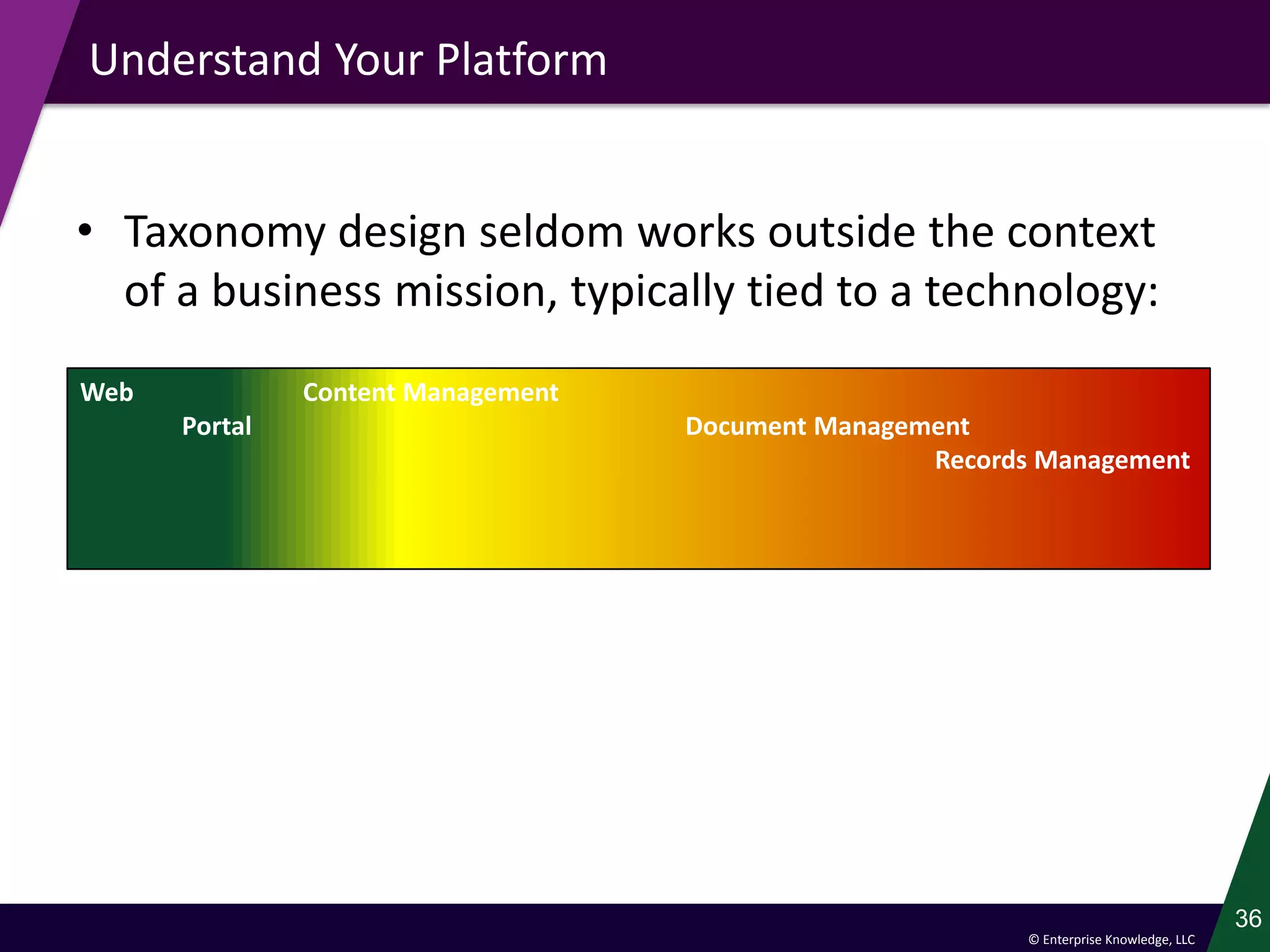 Understand Your Platform

• Taxonomy design seldom works outside the context of a business mission, typically tied to a technology:

Web
Portal
Content Management
Document Management
Records Management

36

© Enterprise Knowledge, LLC